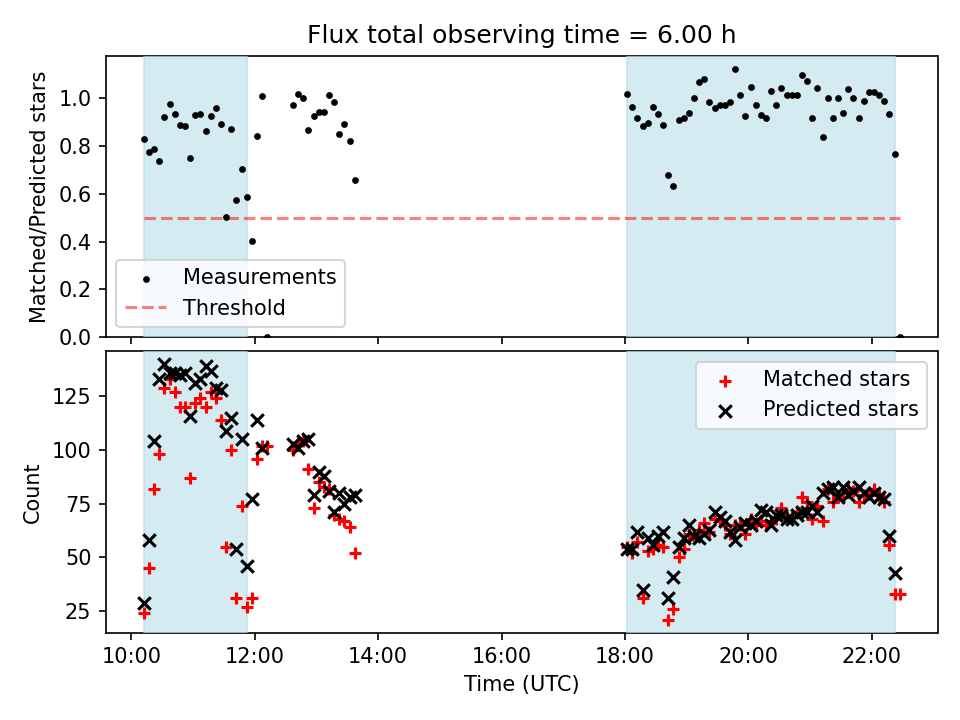 Flux total observing time = 6.00 h

Matched/Predicted stars

1.0
0.8
0.6
0.4
0.2
0.0

Measurements
Threshold

Count

125
100
75
50
25

Matched stars
Predicted stars

10:00
12:00
14:00
16:00
18:00
20:00
22:00

Time (UTC)